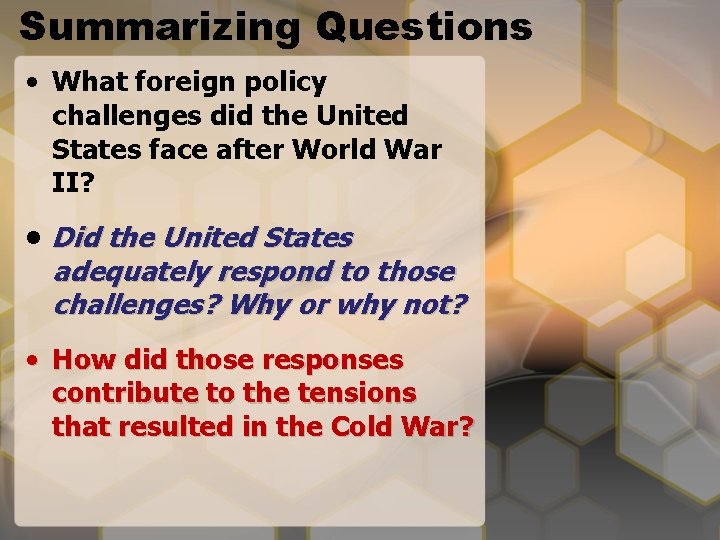 Summarizing Questions

• What foreign policy challenges did the United States face after World War II?

• Did the United States adequately respond to those challenges? Why or why not?

• How did those responses contribute to the tensions that resulted in the Cold War?